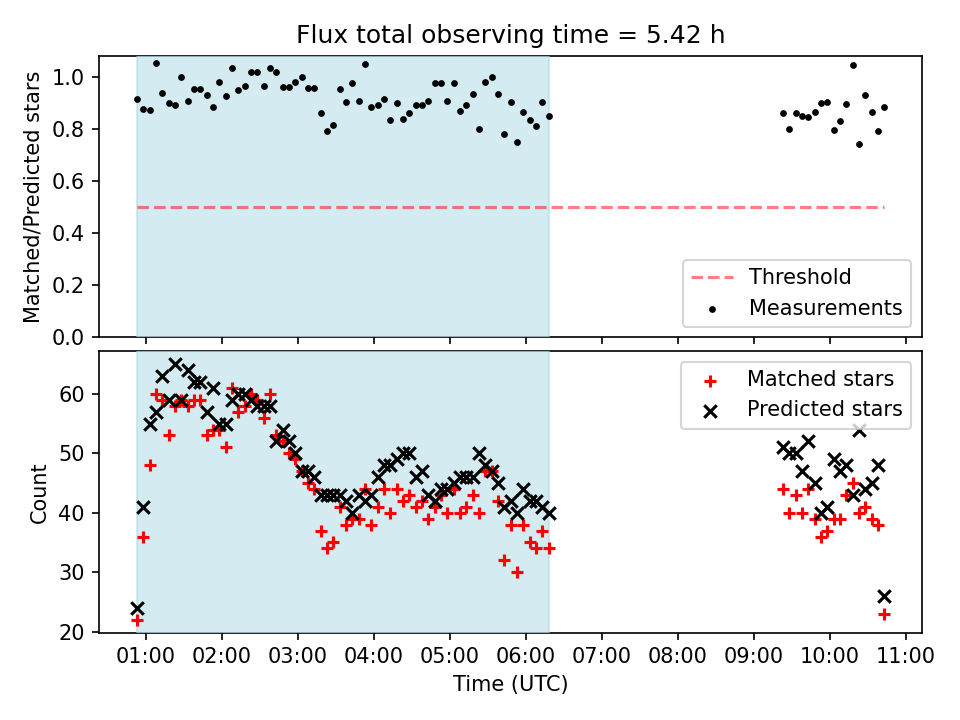 Flux total observing time = 5.42 h

Matched/Predicted stars

1.0
0.8
0.6
0.4
0.2
0.0

Threshold
Measurements

Count

60
50
40
30
20

Matched stars
Predicted stars

01:00 02:00 03:00 04:00 05:00 06:00 07:00 08:00 09:00 10:00 11:00

Time (UTC)